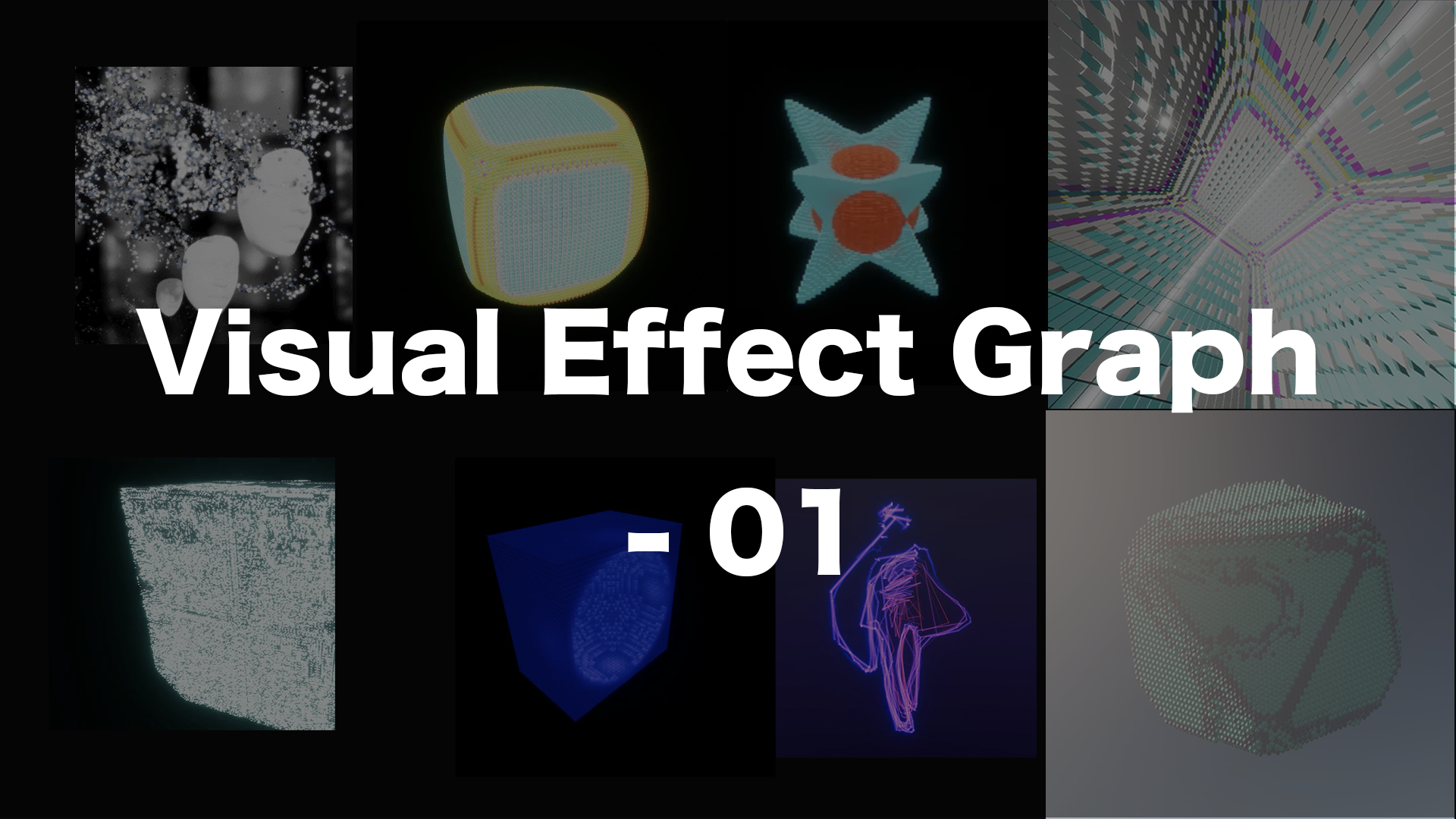 Visual Effect Graph

- 01